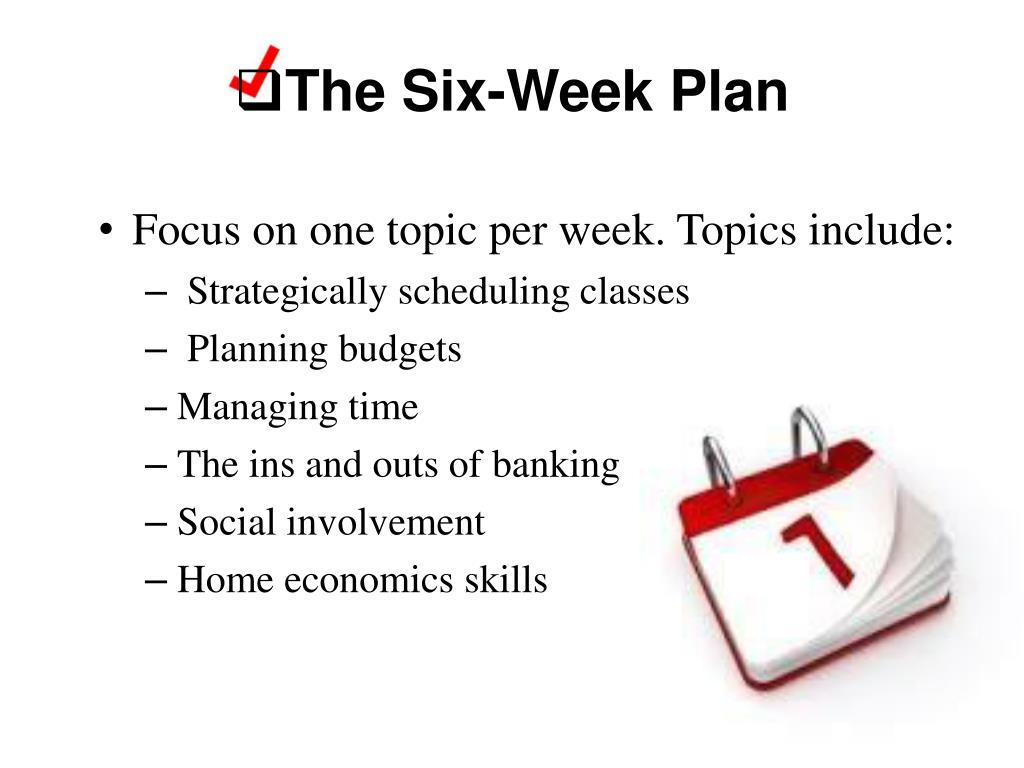 The Six-Week Plan

• Focus on one topic per week. Topics include:
– Strategically scheduling classes
– Planning budgets
– Managing time
– The ins and outs of banking
– Social involvement
– Home economics skills

1